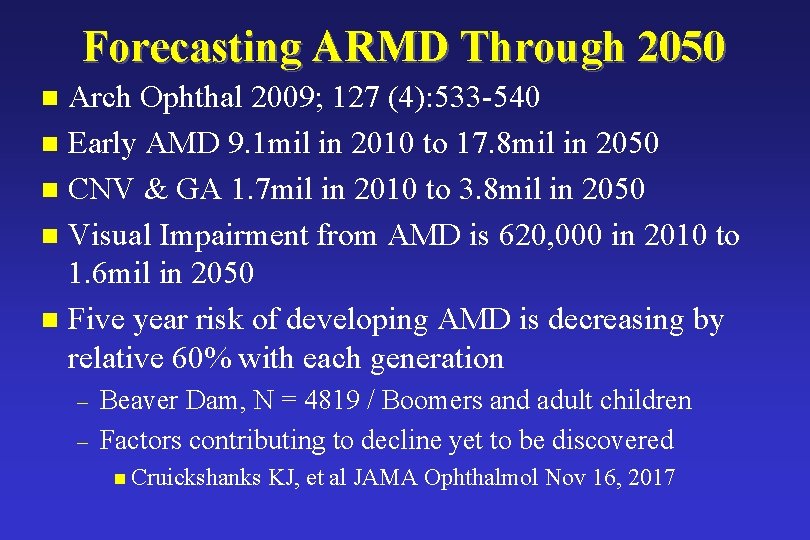 Forecasting ARMD Through 2050

- Arch Ophthal 2009; 127 (4):533-540
- Early AMD 9.1mil in 2010 to 17.8mil in 2050
- CNV & GA 1.7mil in 2010 to 3.8mil in 2050
- Visual Impairment from AMD is 620,000 in 2010 to 1.6mil in 2050
- Five year risk of developing AMD is decreasing by relative 60% with each generation
  – Beaver Dam, N = 4819 / Boomers and adult children
  – Factors contributing to decline yet to be discovered
    - Cruickshanks KJ, et al JAMA Ophthalmol Nov 16, 2017